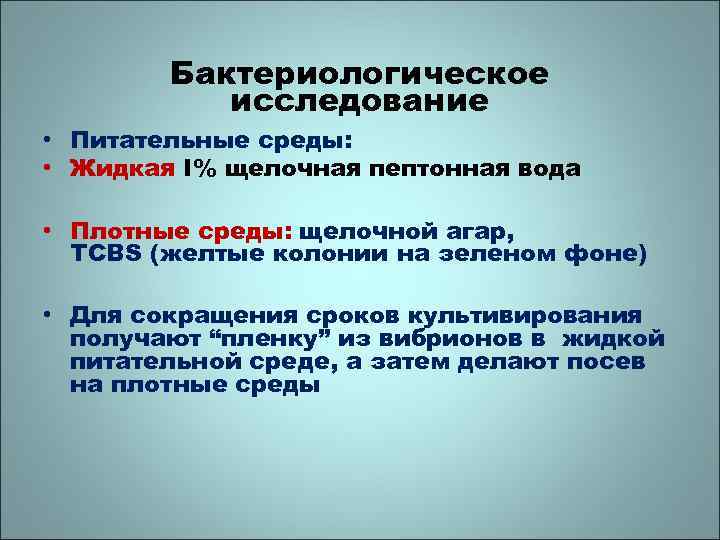 Бактериологическое исследование

• Питательные среды:
• Жидкая I% щелочная пептонная вода

• Плотные среды: щелочной агар, TCBS (желтые колонии на зеленом фоне)

• Для сокращения сроков культивирования получают “пленку” из вибрионов в жидкой питательной среде, а затем делают посев на плотные среды